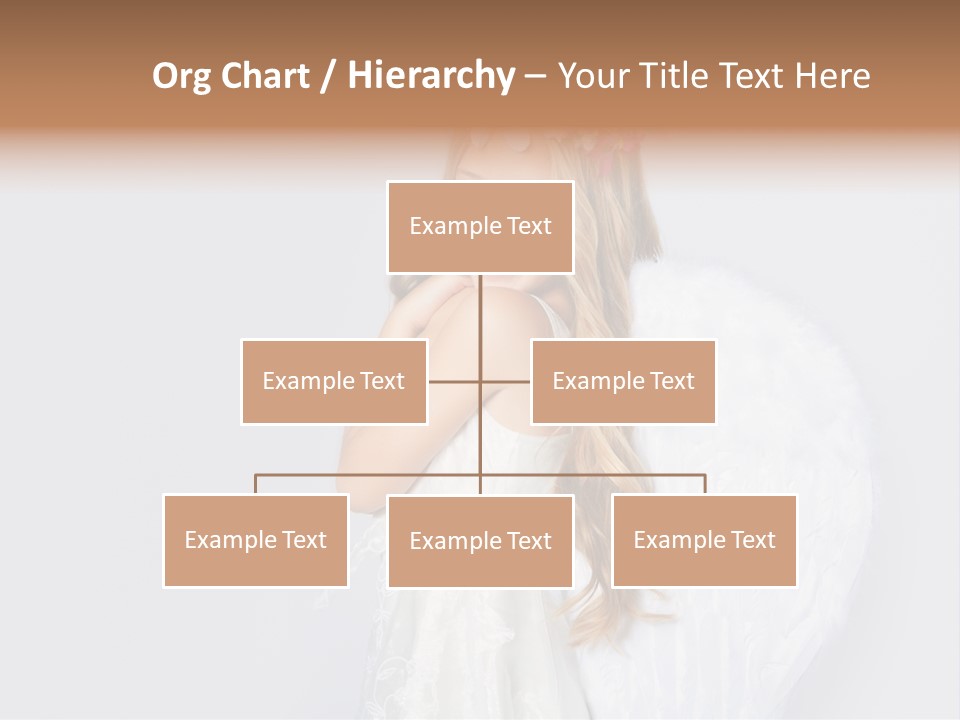 Org Chart / Hierarchy – Your Title Text Here

Example Text

Example Text

Example Text

Example Text

Example Text

Example Text